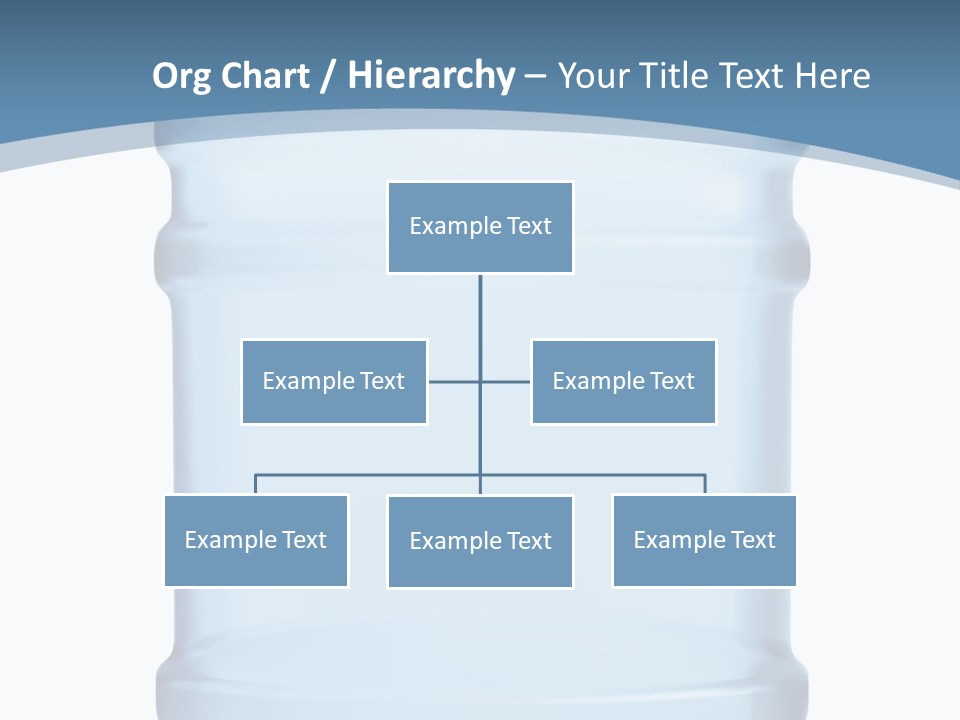 Org Chart / Hierarchy – Your Title Text Here

Example Text

Example Text

Example Text

Example Text

Example Text

Example Text